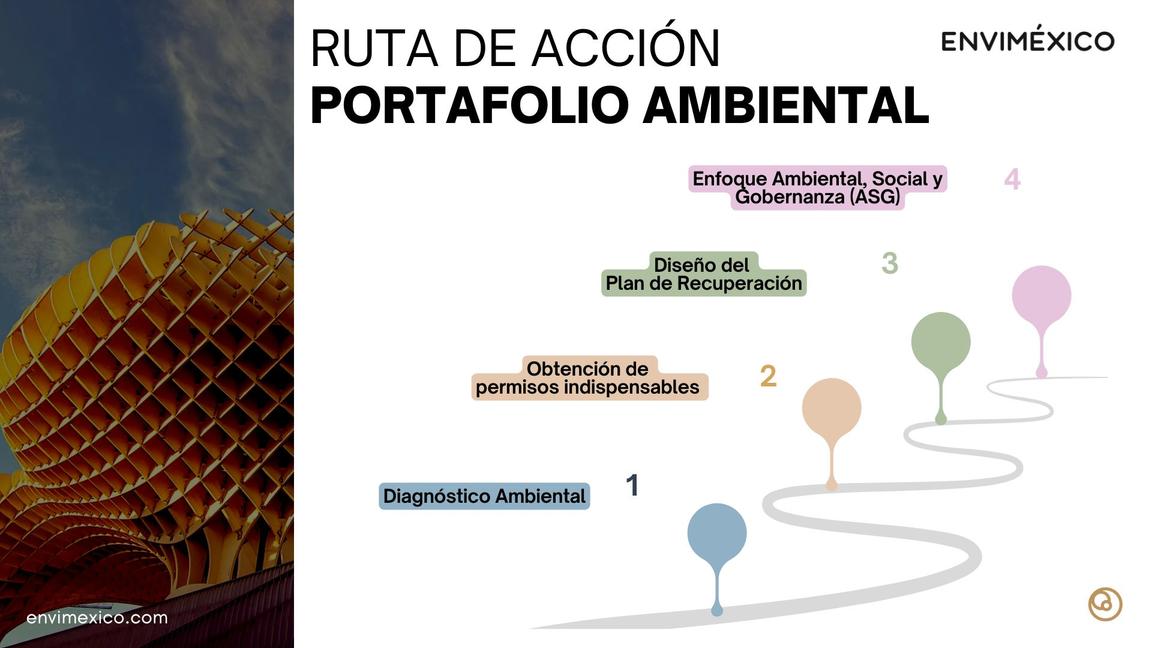 RUTA DE ACCIÓN
PORTAFOLIO AMBIENTAL

ENVIMÉXICO

Enfoque Ambiental, Social y Gobernanza (ASG) 4

Diseño del Plan de Recuperación 3

Obtención de permisos indispensables 2

Diagnóstico Ambiental 1

envimexico.com